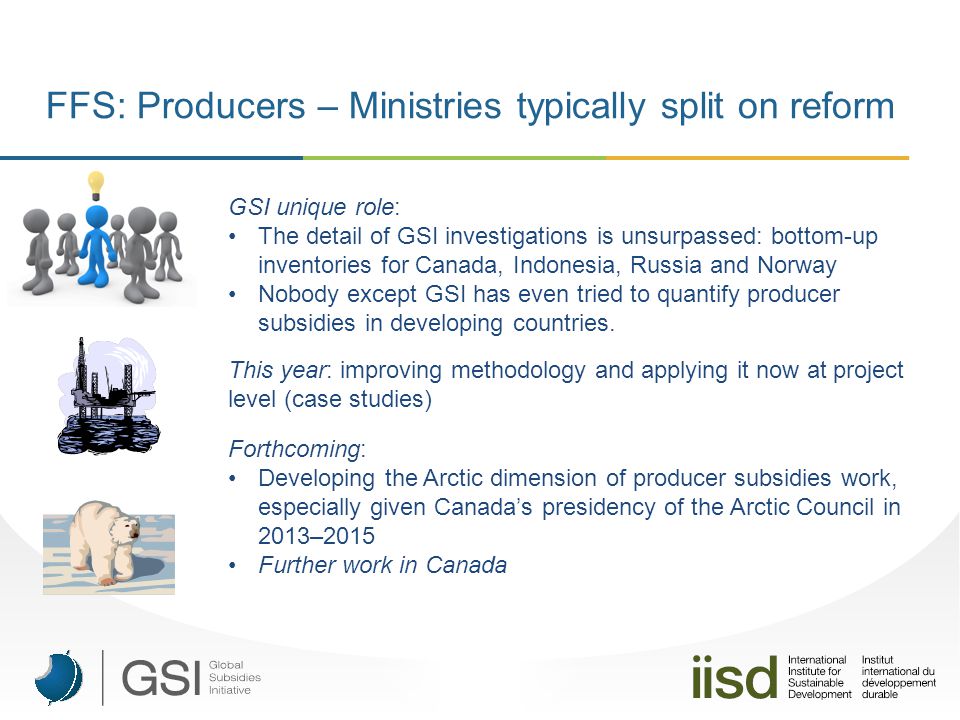 FFS: Producers – Ministries typically split on reform

GSI unique role:
• The detail of GSI investigations is unsurpassed: bottom-up inventories for Canada, Indonesia, Russia and Norway
• Nobody except GSI has even tried to quantify producer subsidies in developing countries.

This year: improving methodology and applying it now at project level (case studies)

Forthcoming:
• Developing the Arctic dimension of producer subsidies work, especially given Canada's presidency of the Arctic Council in 2013–2015
• Further work in Canada

GSI Global Subsidies Initiative

iisd International Institute for Sustainable Development Institut international du développement durable